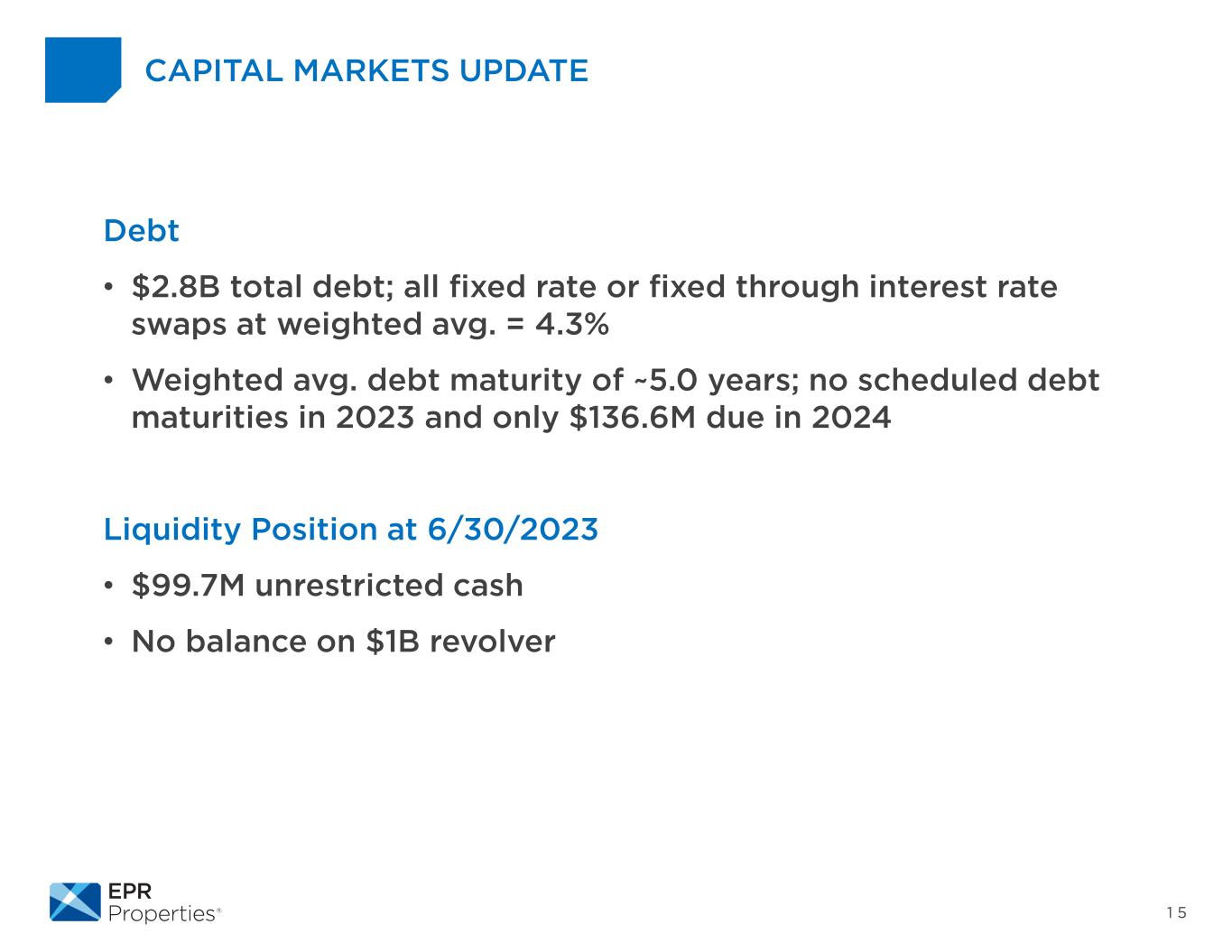 CAPITAL MARKETS UPDATE

Debt

• \$2.8B total debt; all fixed rate or fixed through interest rate swaps at weighted avg. = 4.3%

• Weighted avg. debt maturity of ~5.0 years; no scheduled debt maturities in 2023 and only \$136.6M due in 2024

Liquidity Position at 6/30/2023

• \$99.7M unrestricted cash

• No balance on \$1B revolver

EPR
Properties®

15